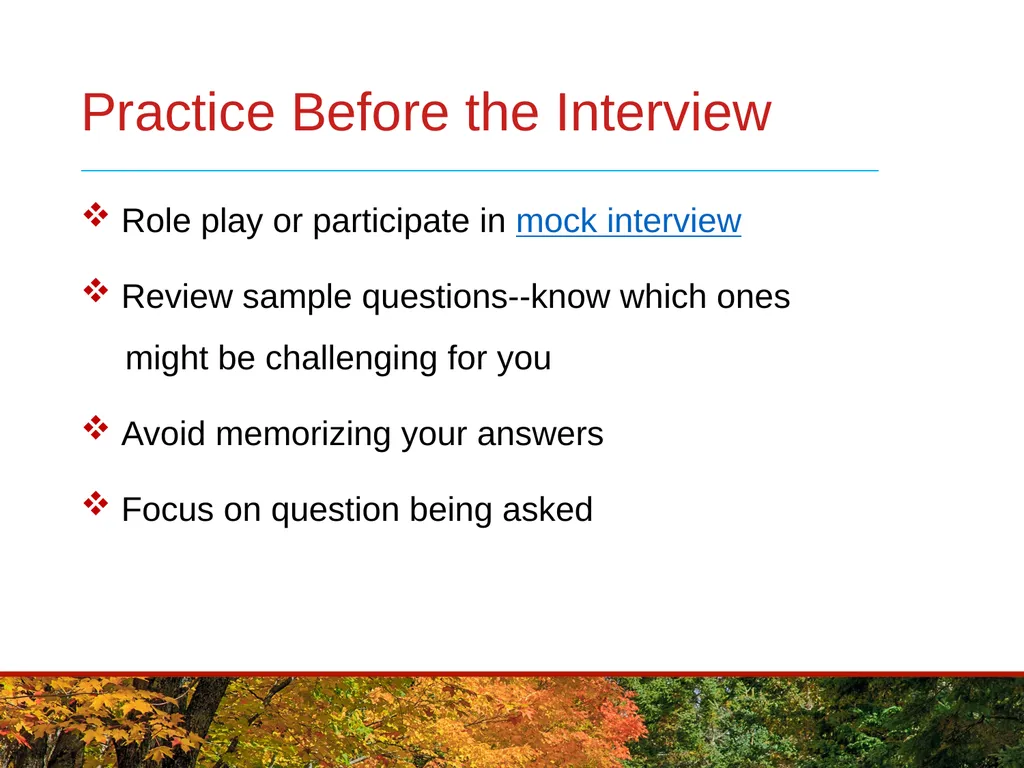 Practice Before the Interview

❖ Role play or participate in mock interview

❖ Review sample questions--know which ones might be challenging for you

❖ Avoid memorizing your answers

❖ Focus on question being asked